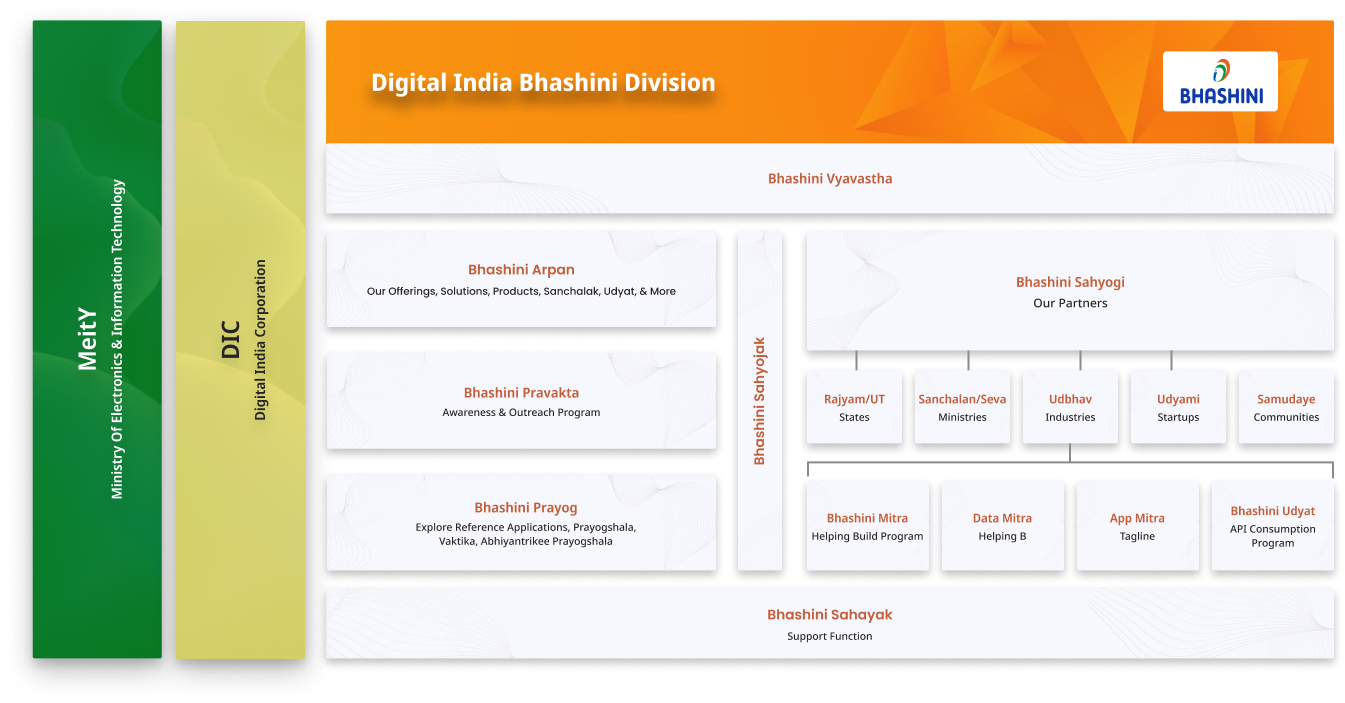 MeitY
Ministry Of Electronics & Information Technology

DIC
Digital India Corporation

Digital India Bhashini Division

BHASHINI

Bhashini Vyavastha

Bhashini Arpan
Our Offerings, Solutions, Products, Sanchalak, Udyat, & More

Bhashini Pravakta
Awareness & Outreach Program

Bhashini Prayog
Explore Reference Applications, Prayogshala, Vaktika, Abhiyantrikee Prayogshala

Bhashini Sahyojak

Bhashini Sahyogi
Our Partners

Rajyam/UT
States

Sanchalan/Seva
Ministries

Udbhav
Industries

Udyami
Startups

Samudaye
Communities

Bhashini Mitra
Helping Build Program

Data Mitra
Helping B

App Mitra
Tagline

Bhashini Udyat
API Consumption Program

Bhashini Sahayak
Support Function